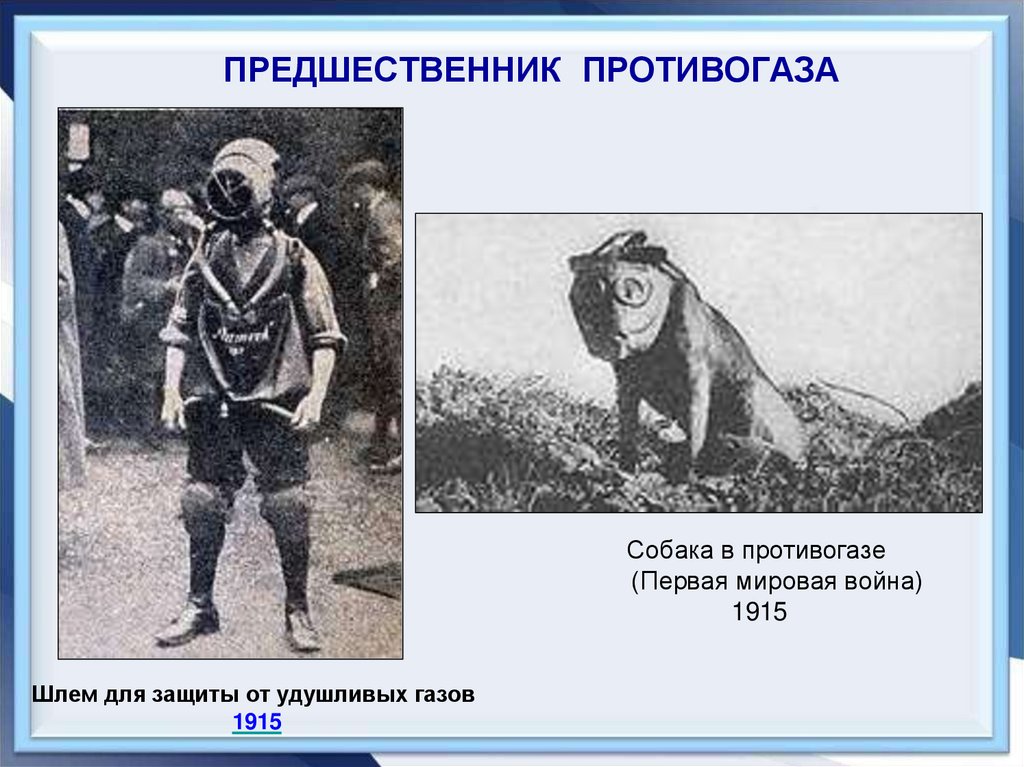 ПРЕДШЕСТВЕННИК ПРОТИВОГАЗА

Собака в противогазе
(Первая мировая война)
1915

Шлем для защиты от удушливых газов
1915